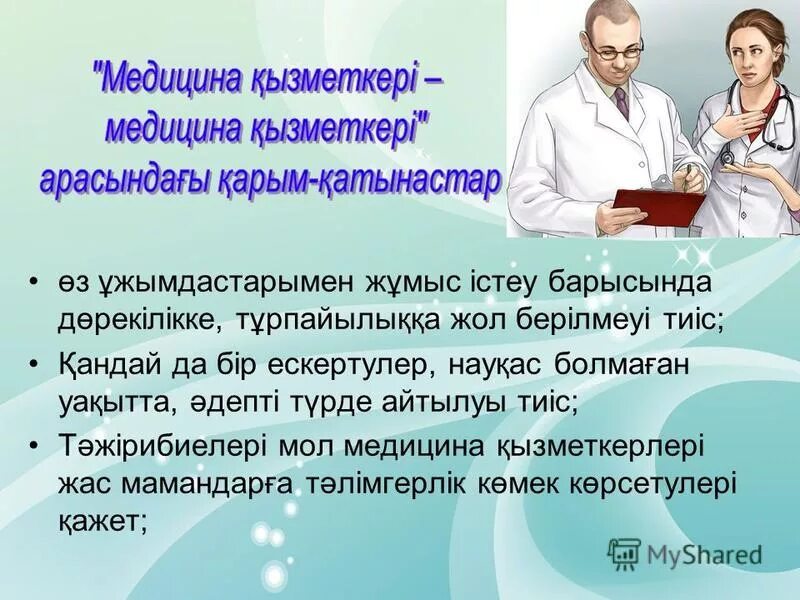 "Медицина қызметкері – медицина қызметкері" арасындағы қарым-қатынастар

• өз ұжымдастарымен жұмыс істеу барысында дөрекілікке, тұрпайылыққа жол берілмеуі тиіс;
• Қандай да бір ескертулер, науқас болмаған уақытта, әдепті түрде айтылуы тиіс;
• Тәжірибиелері мол медицина қызметкерлері жас мамандарға тәлімгерлік көмек көрсетулері қажет;

MyShared